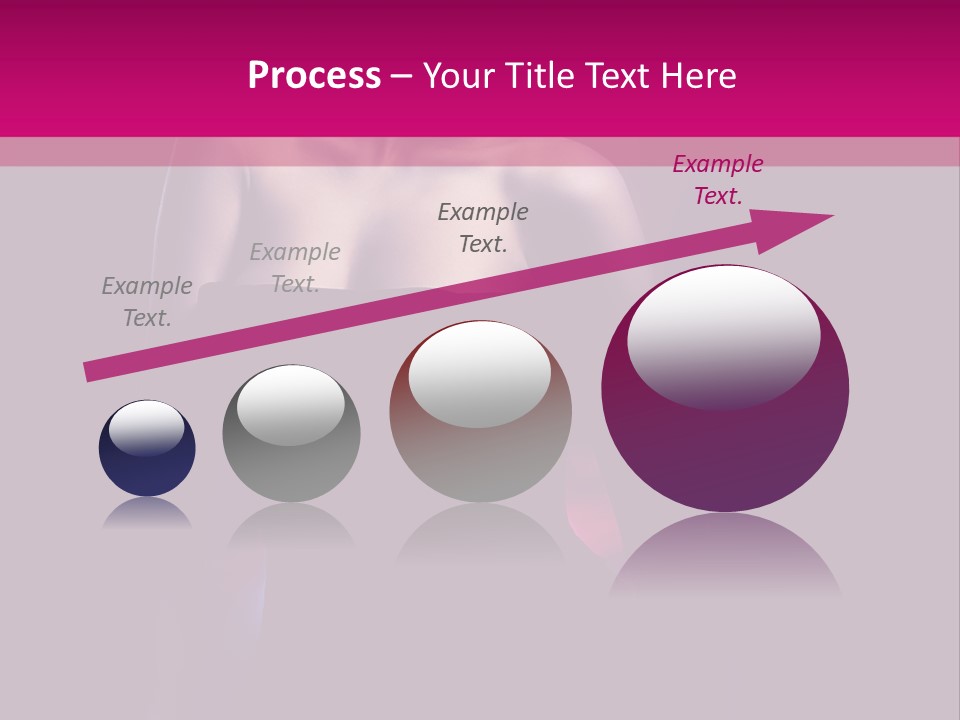 Process – Your Title Text Here

Example Text.

Example Text.

Example Text.

Example Text.